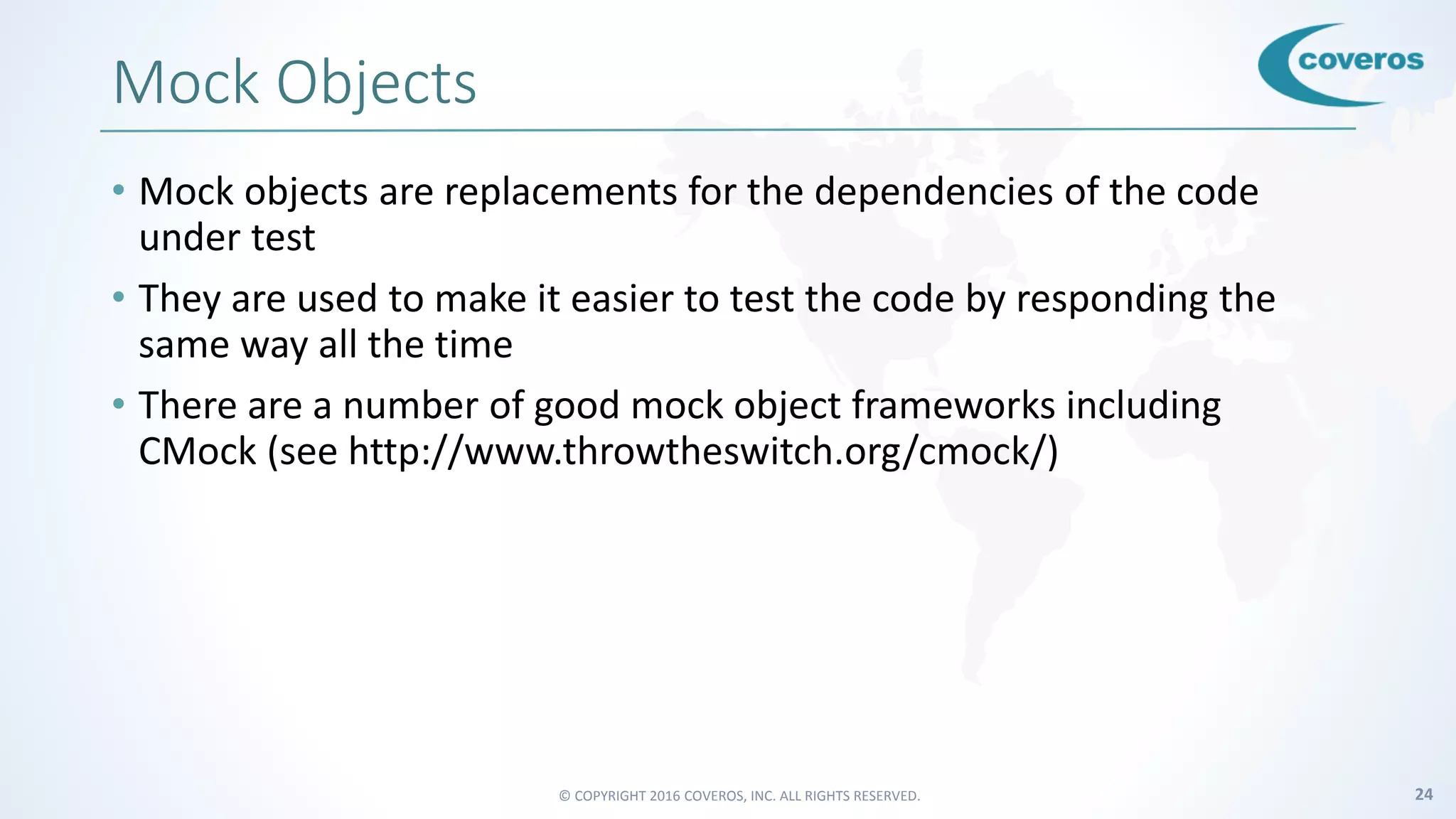 Mock Objects

coveros

• Mock objects are replacements for the dependencies of the code under test

• They are used to make it easier to test the code by responding the same way all the time

• There are a number of good mock object frameworks including CMock (see http://www.throwtheswitch.org/cmock/)

© COPYRIGHT 2016 COVEROS, INC. ALL RIGHTS RESERVED.

24